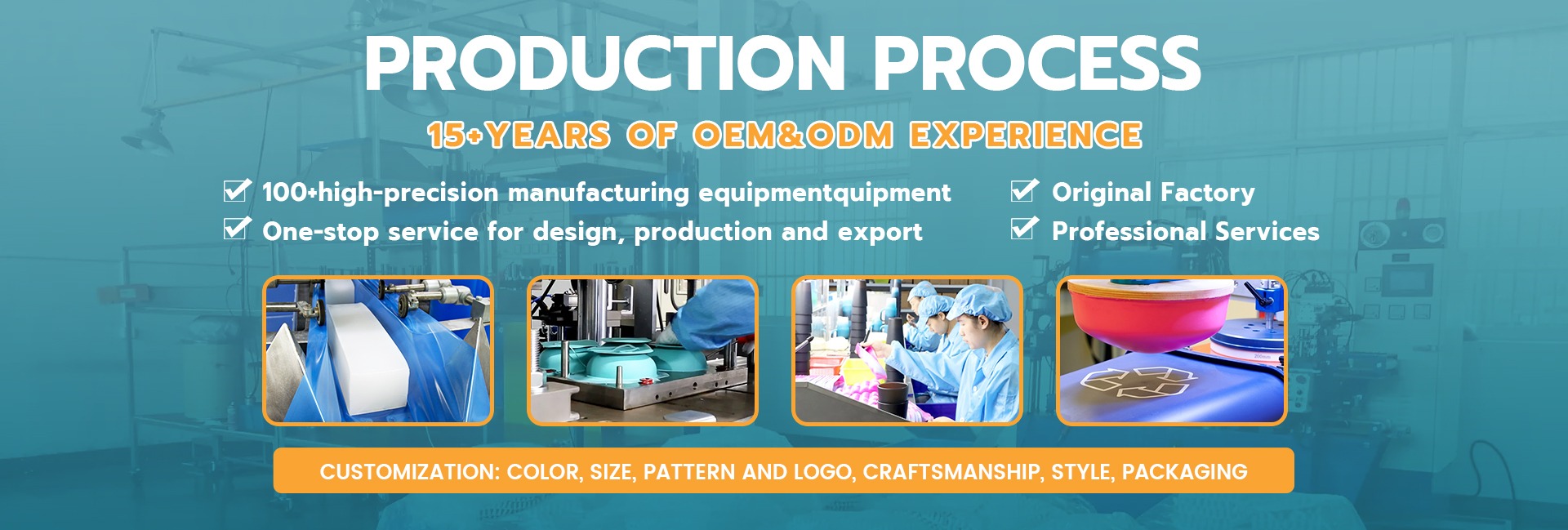 PRODUCTION PROCESS

15+YEARS OF OEM&ODM EXPERIENCE

100+high-precision manufacturing equipmentquipment

One-stop service for design, production and export

Original Factory

Professional Services

CUSTOMIZATION: COLOR, SIZE, PATTERN AND LOGO, CRAFTSMANSHIP, STYLE, PACKAGING